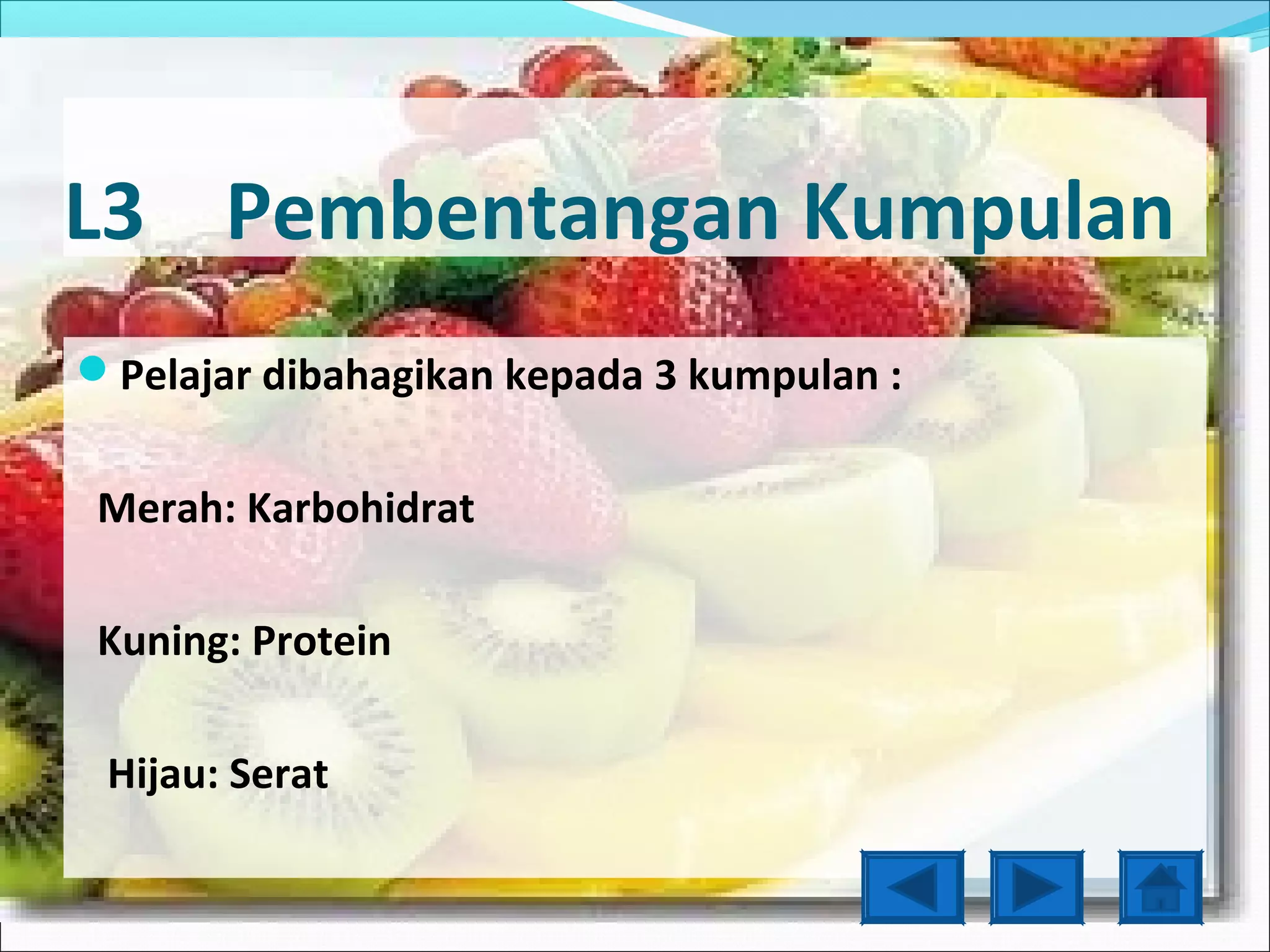 L3 Pembentangan Kumpulan

Pelajar dibahagikan kepada 3 kumpulan :

Merah: Karbohidrat

Kuning: Protein

Hijau: Serat